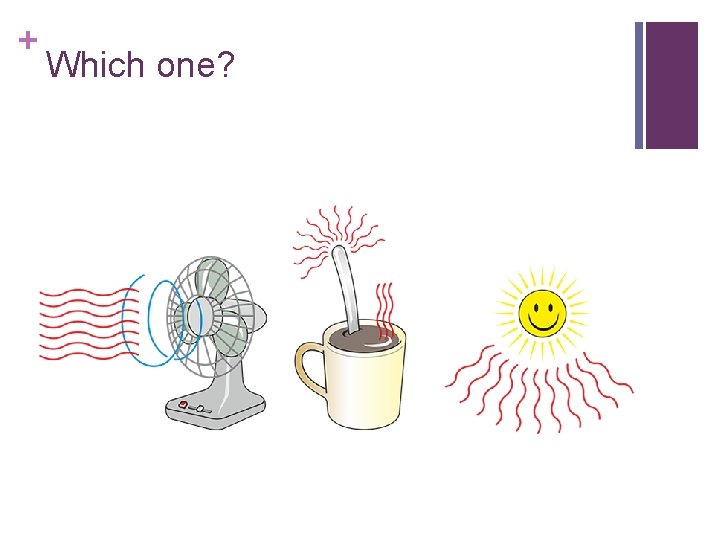 + Which one?